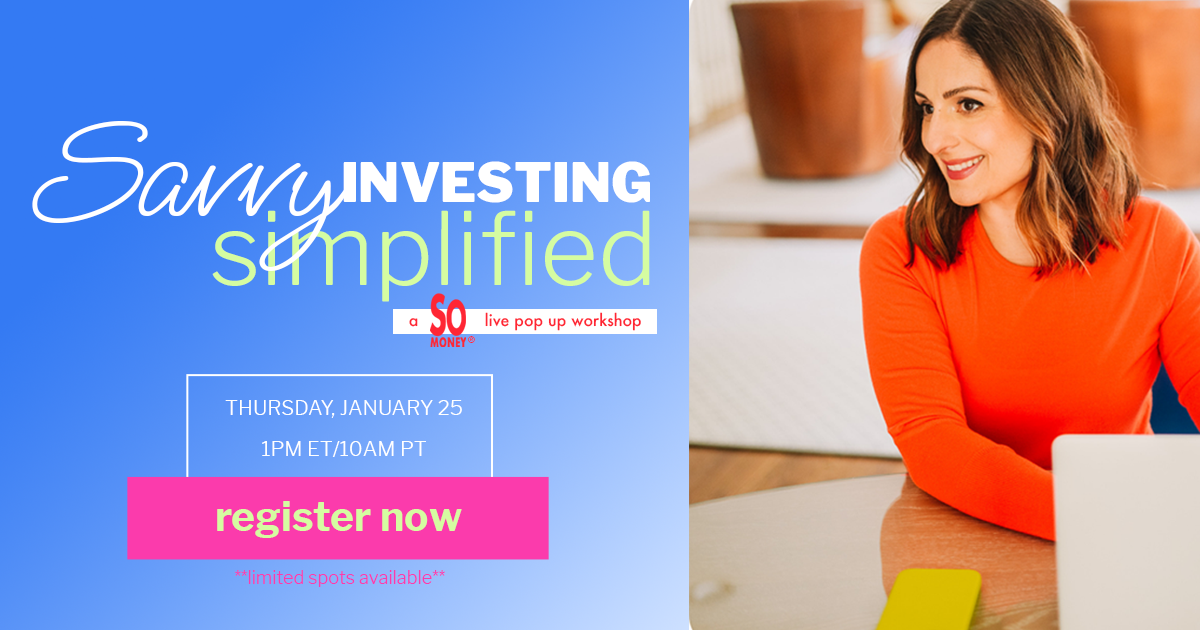 Savvy INVESTING simplified

a SO MONEY® live pop up workshop

THURSDAY, JANUARY 25
1PM ET/10AM PT

register now

**limited spots available**